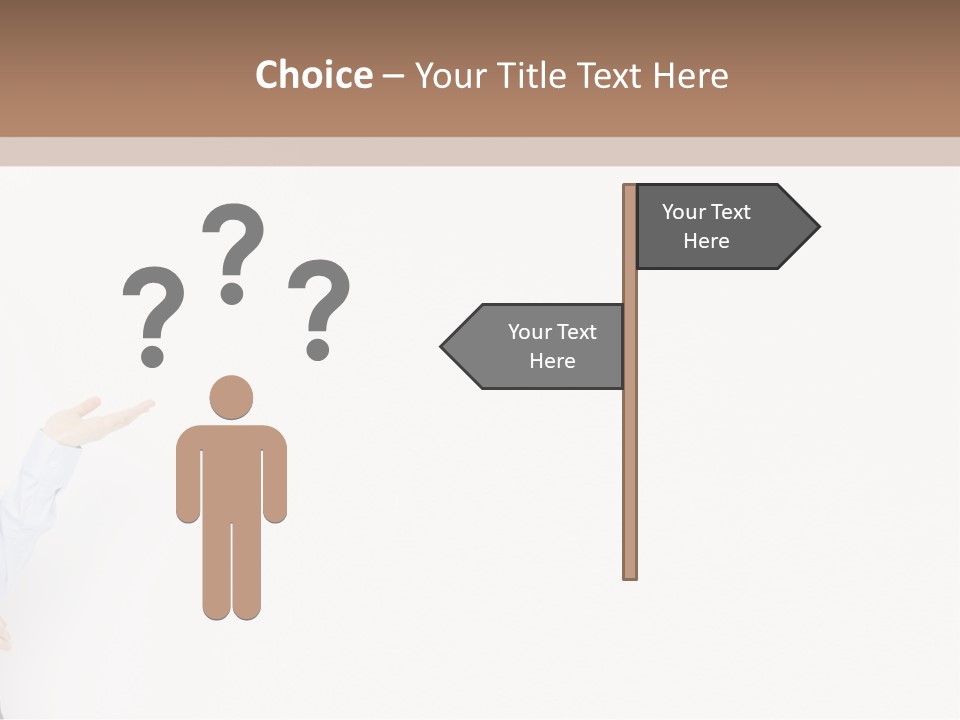 Choice – Your Title Text Here

? ? ?

Your Text Here

Your Text Here